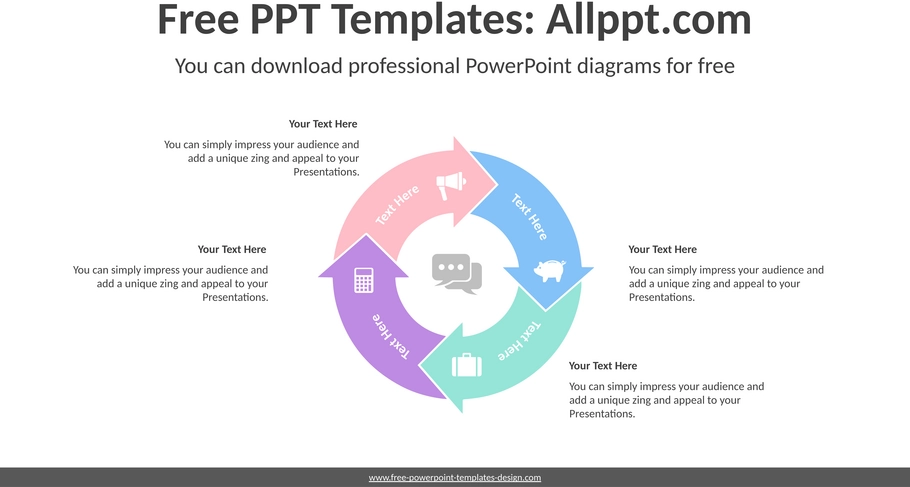 Free PPT Templates: Allppt.com

You can download professional PowerPoint diagrams for free

Your Text Here

You can simply impress your audience and add a unique zing and appeal to your Presentations.

Your Text Here

You can simply impress your audience and add a unique zing and appeal to your Presentations.

Text Here

Text Here

Text Here

Text Here

Your Text Here

You can simply impress your audience and add a unique zing and appeal to your Presentations.

Your Text Here

You can simply impress your audience and add a unique zing and appeal to your Presentations.

www.free-powerpoint-templates-design.com